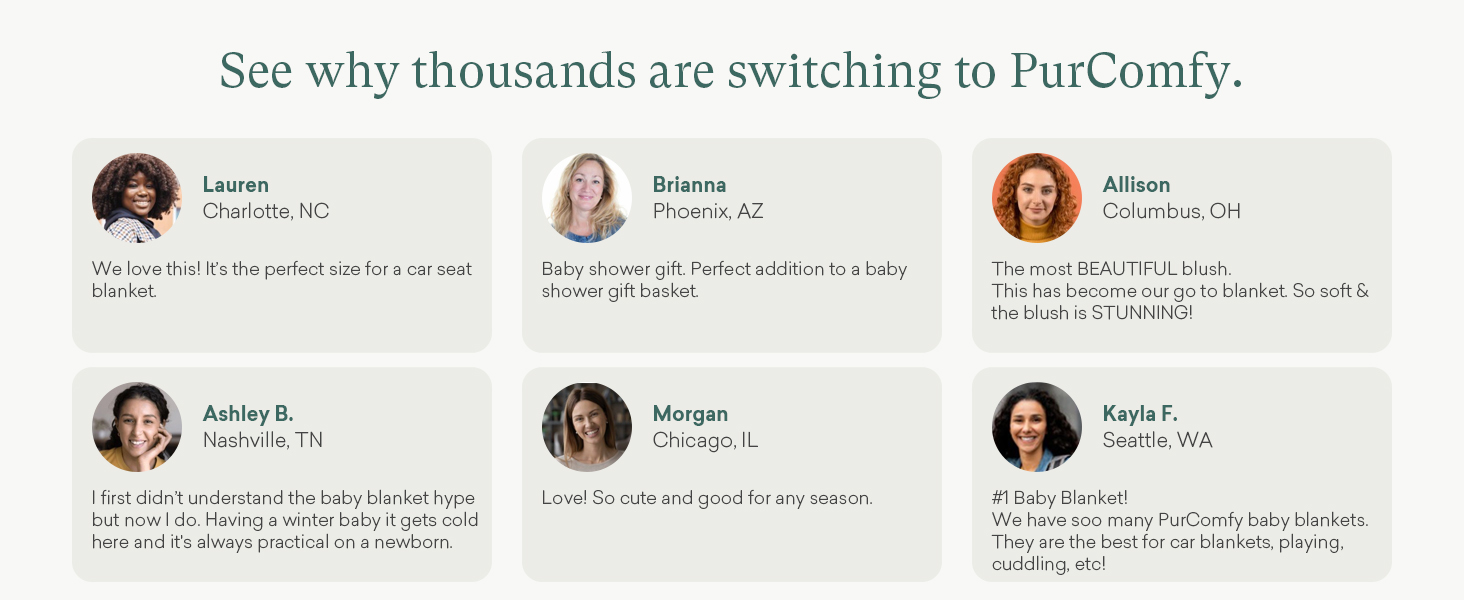 See why thousands are switching to PurComfy.

Lauren
Charlotte, NC

We love this! It's the perfect size for a car seat blanket.

Brianna
Phoenix, AZ

Baby shower gift. Perfect addition to a baby shower gift basket.

Allison
Columbus, OH

The most BEAUTIFUL blush.
This has become our go to blanket. So soft & the blush is STUNNING!

Ashley B.
Nashville, TN

I first didn't understand the baby blanket hype but now I do. Having a winter baby it gets cold here and it's always practical on a newborn.

Morgan
Chicago, IL

Love! So cute and good for any season.

Kayla F.
Seattle, WA

#1 Baby Blanket!
We have soo many PurComfy baby blankets. They are the best for car blankets, playing, cuddling, etc!